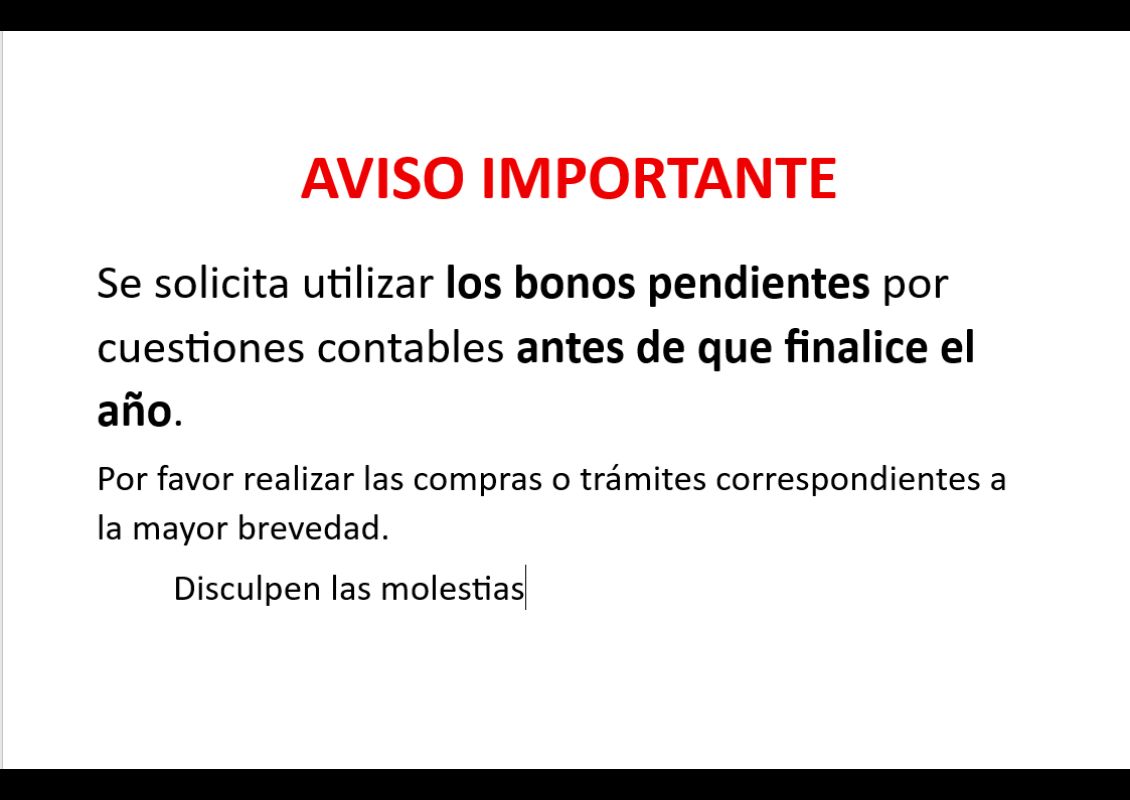 AVISO IMPORTANTE

Se solicita utilizar los bonos pendientes por cuestiones contables antes de que finalice el año.

Por favor realizar las compras o trámites correspondientes a la mayor brevedad.

Disculpen las molestias